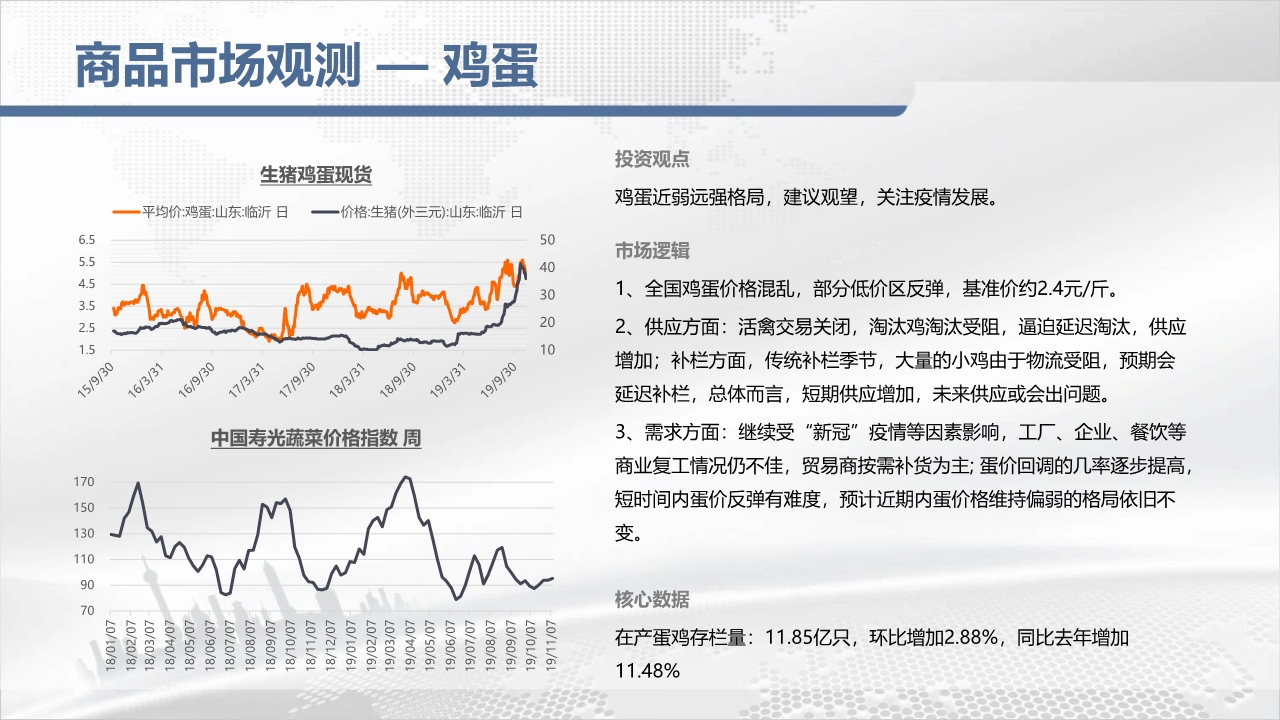 商品市场观测 — 鸡蛋

生猪鸡蛋现货

平均价:鸡蛋:山东:临沂 日　价格:生猪(外三元):山东:临沂 日

6.5
5.5
4.5
3.5
2.5
1.5

50
40
30
20
10

15/9/30　16/3/31　16/9/30　17/3/31　17/9/30　18/3/31　18/9/30　19/3/31　19/9/30

中国寿光蔬菜价格指数 周

170
150
130
110
90
70

18/01/07　18/02/07　18/03/07　18/04/07　18/05/07　18/06/07　18/07/07　18/08/07　18/09/07　18/10/07　18/11/07　18/12/07　19/01/07　19/02/07　19/03/07　19/04/07　19/05/07　19/06/07　19/07/07　19/08/07　19/09/07　19/10/07　19/11/07

投资观点

鸡蛋近弱远强格局，建议观望，关注疫情发展。

市场逻辑

1、全国鸡蛋价格混乱，部分低价区反弹，基准价约2.4元/斤。

2、供应方面：活禽交易关闭，淘汰鸡淘汰受阻，逼迫延迟淘汰，供应增加；补栏方面，传统补栏季节，大量的小鸡由于物流受阻，预期会延迟补栏，总体而言，短期供应增加，未来供应或会出问题。

3、需求方面：继续受“新冠”疫情等因素影响，工厂、企业、餐饮等商业复工情况仍不佳，贸易商按需补货为主; 蛋价回调的几率逐步提高，短时间内蛋价反弹有难度，预计近期内蛋价格维持偏弱的格局依旧不变。

核心数据

在产蛋鸡存栏量：11.85亿只，环比增加2.88%，同比去年增加11.48%